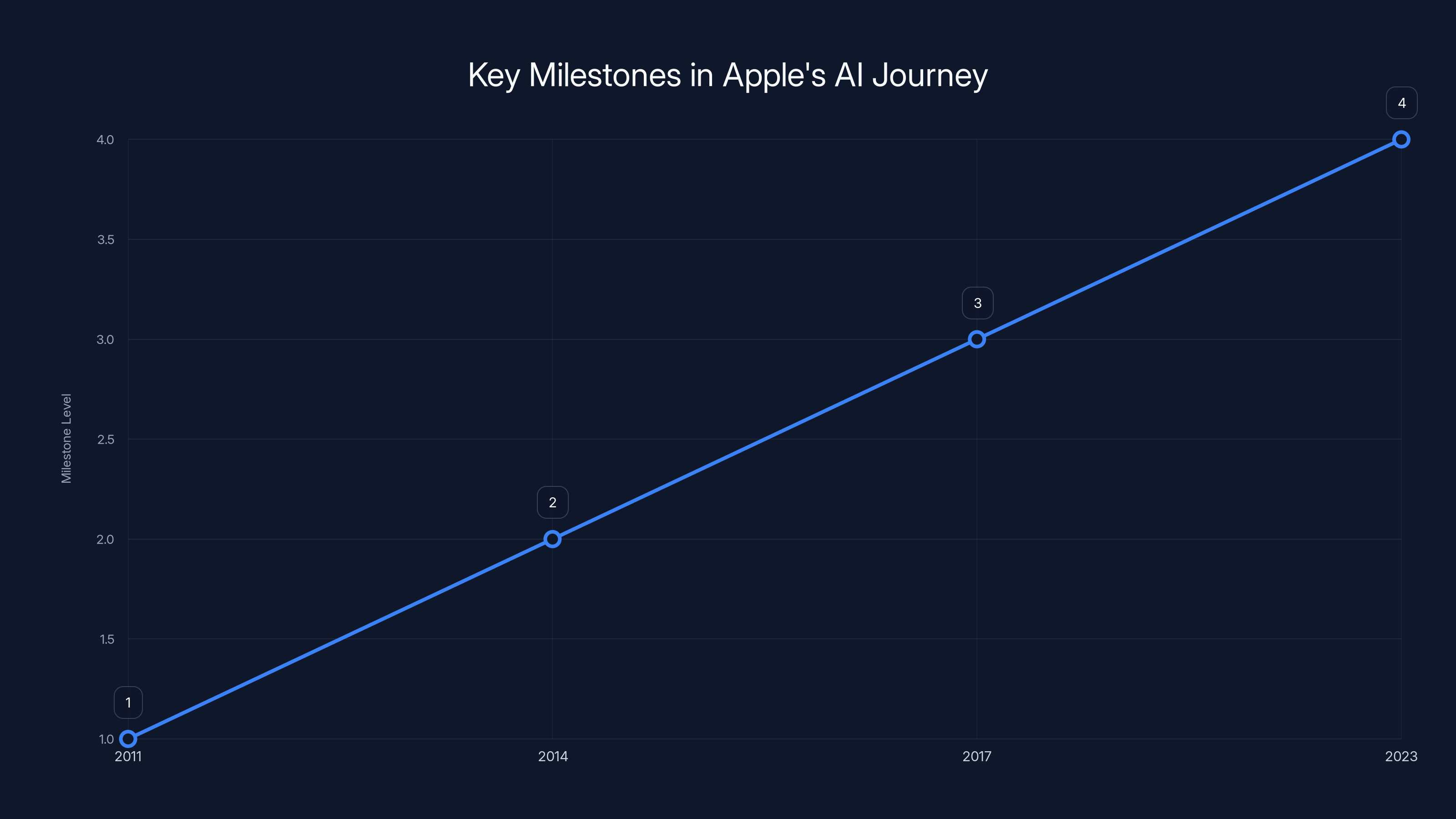 Key Milestones in Apple's AI Journey

Milestone Level

4.0
3.5
3.0
2.5
2.0
1.5
1.0

1
2
3
4

2011
2014
2017
2023